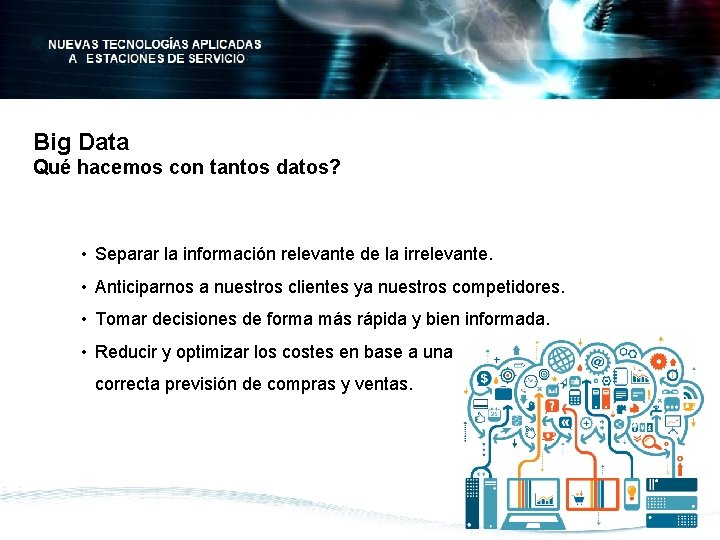 NUEVAS TECNOLOGÍAS APLICADAS
A ESTACIONES DE SERVICIO

Big Data
Qué hacemos con tantos datos?

• Separar la información relevante de la irrelevante.
• Anticiparnos a nuestros clientes ya nuestros competidores.
• Tomar decisiones de forma más rápida y bien informada.
• Reducir y optimizar los costes en base a una correcta previsión de compras y ventas.